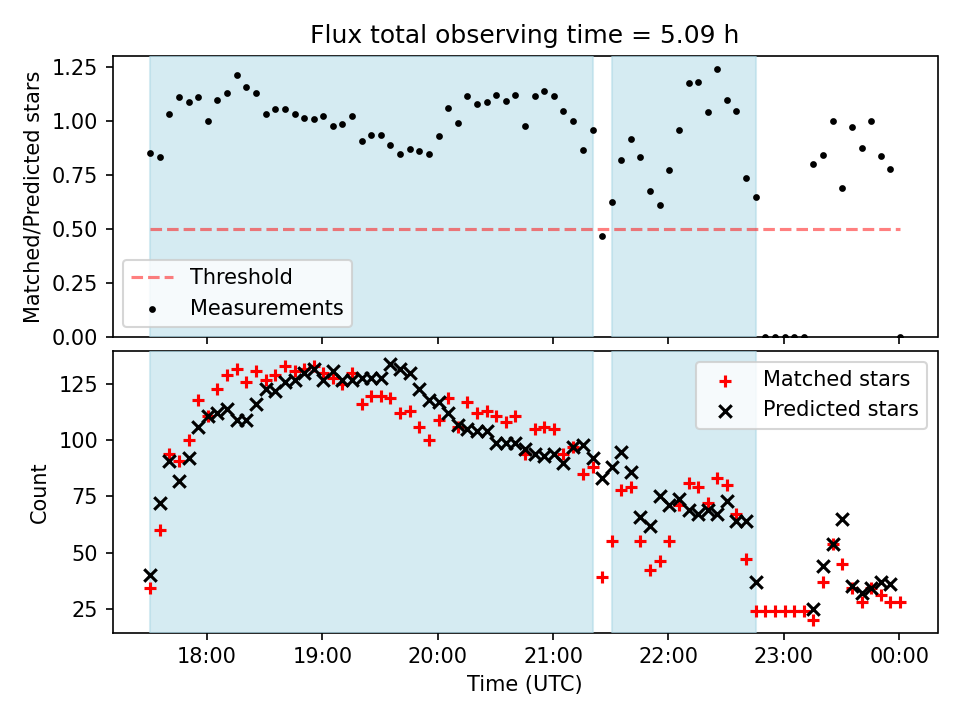 Flux total observing time = 5.09 h

Matched/Predicted stars

1.25
1.00
0.75
0.50
0.25
0.00

Threshold
Measurements

Count

125
100
75
50
25

Matched stars
Predicted stars

18:00
19:00
20:00
21:00
22:00
23:00
00:00

Time (UTC)